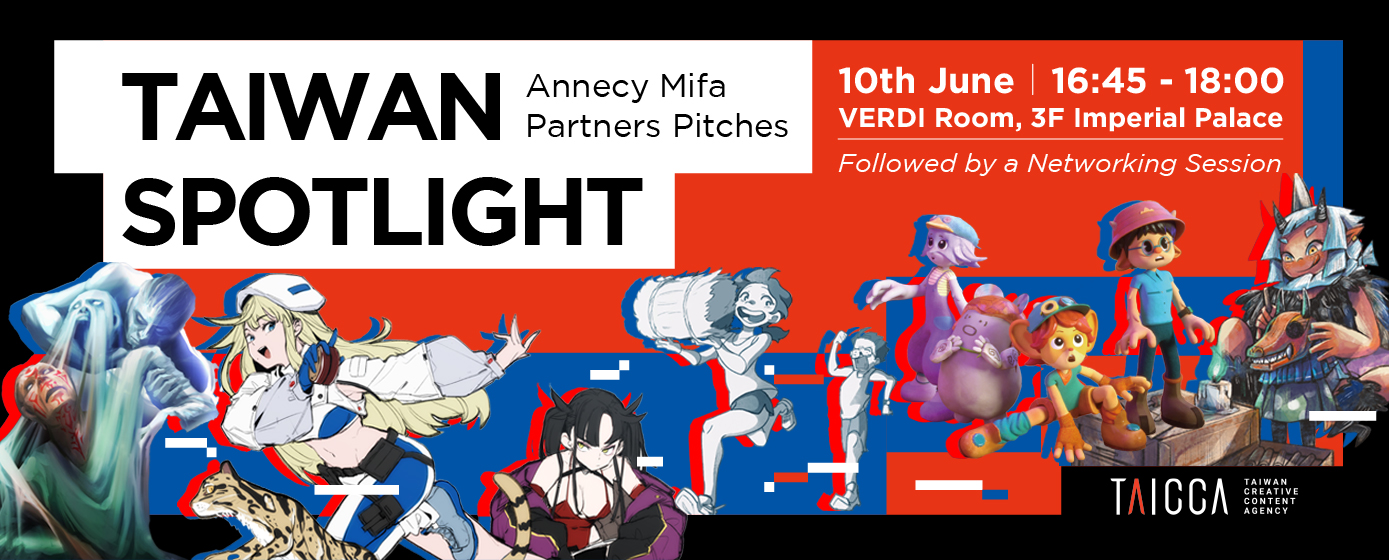 TAIWAN SPOTLIGHT

Annecy Mifa Partners Pitches

10th June | 16:45 - 18:00
VERDI Room, 3F Imperial Palace
Followed by a Networking Session

TAICCA TAIWAN CREATIVE CONTENT AGENCY